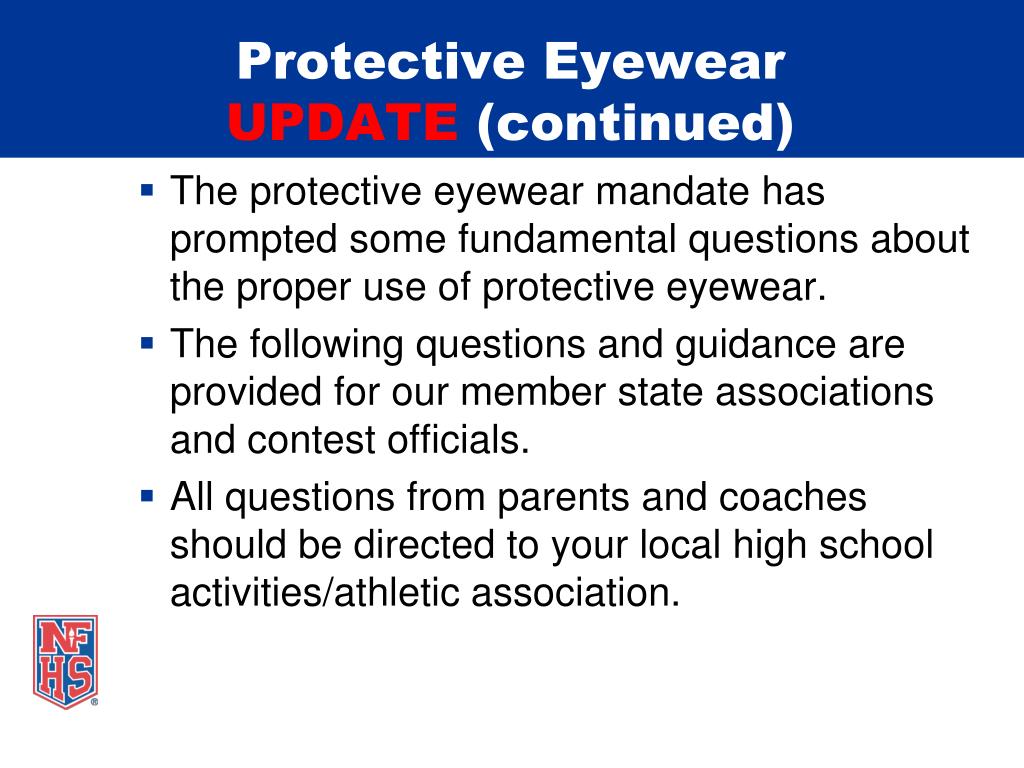 Protective Eyewear
UPDATE (continued)

▪ The protective eyewear mandate has prompted some fundamental questions about the proper use of protective eyewear.

▪ The following questions and guidance are provided for our member state associations and contest officials.

▪ All questions from parents and coaches should be directed to your local high school activities/athletic association.

NFHS